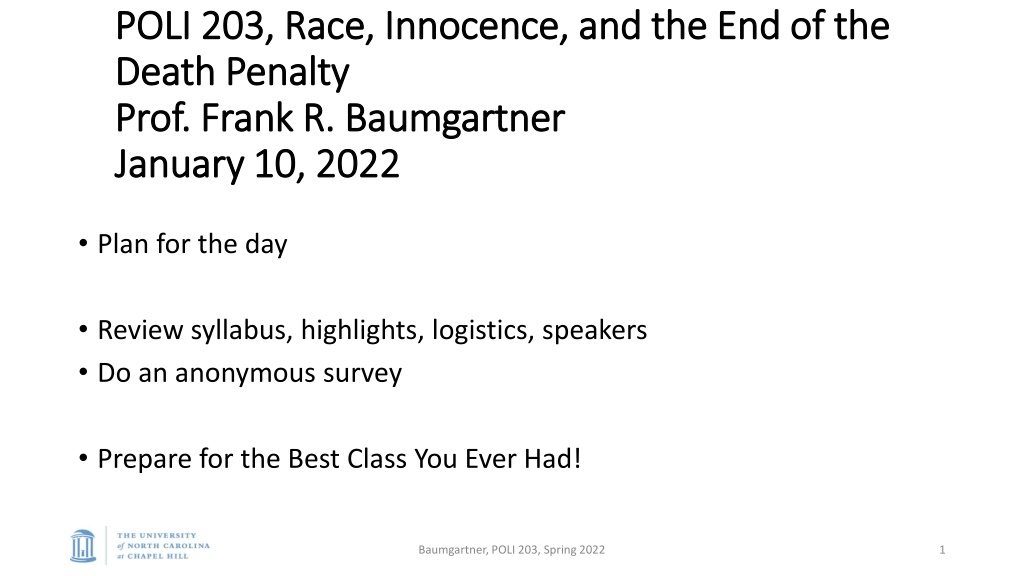 POLI 203, Race, Innocence, and the End of the Death Penalty
Prof. Frank R. Baumgartner
January 10, 2022

• Plan for the day

• Review syllabus, highlights, logistics, speakers
• Do an anonymous survey

• Prepare for the Best Class You Ever Had!

THE UNIVERSITY of NORTH CAROLINA at CHAPEL HILL

Baumgartner, POLI 203, Spring 2022

1